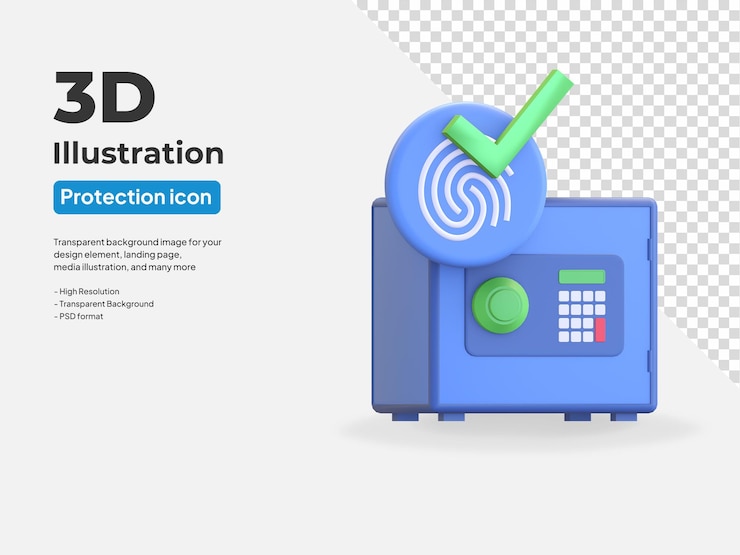 3D
Illustration
Protection icon

Transparent background image for your design element, landing page, media illustration, and many more

- High Resolution
- Transparent Background
- PSD format